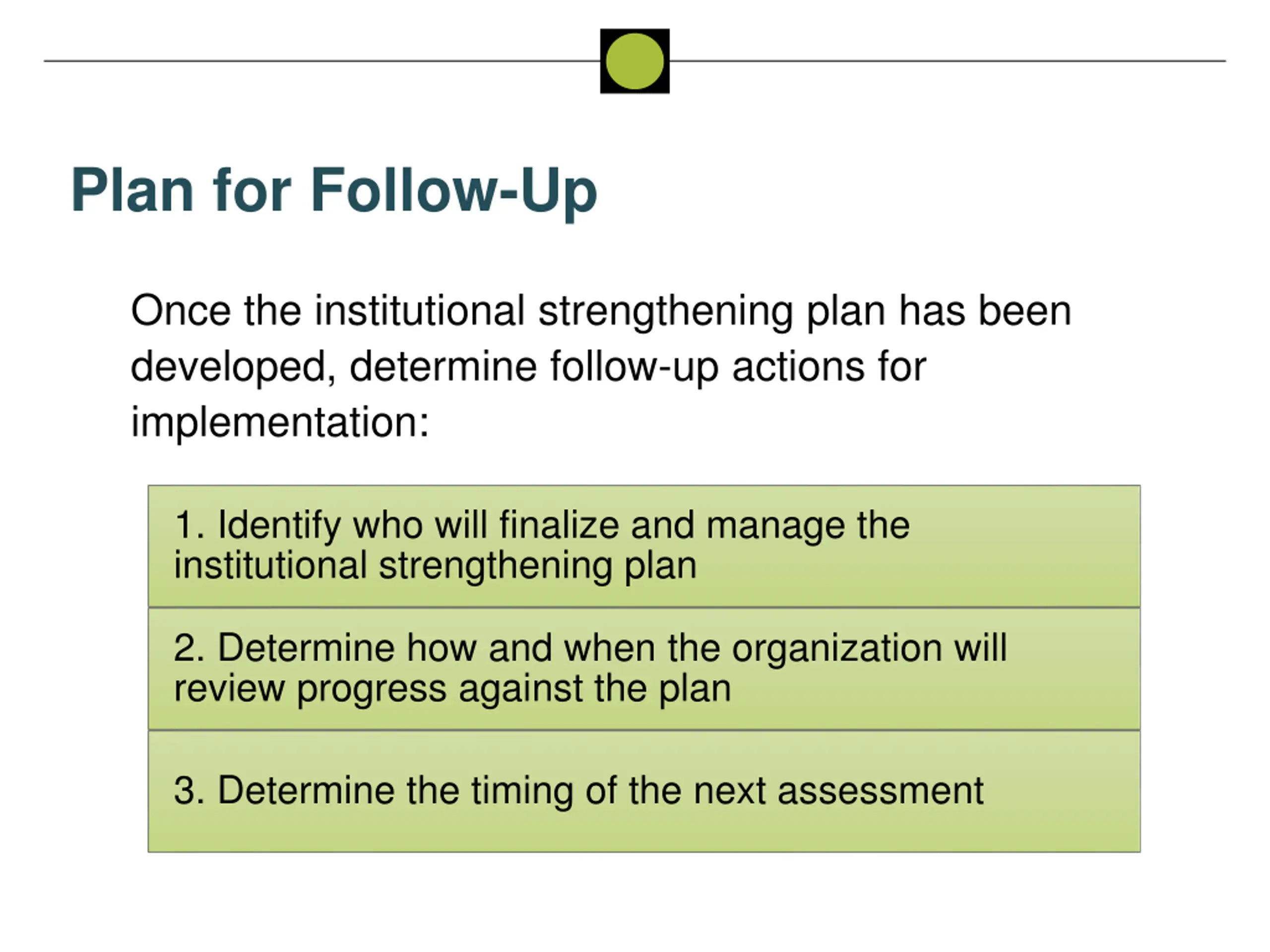 Plan for Follow-Up

Once the institutional strengthening plan has been developed, determine follow-up actions for implementation:

1. Identify who will finalize and manage the institutional strengthening plan

2. Determine how and when the organization will review progress against the plan

3. Determine the timing of the next assessment